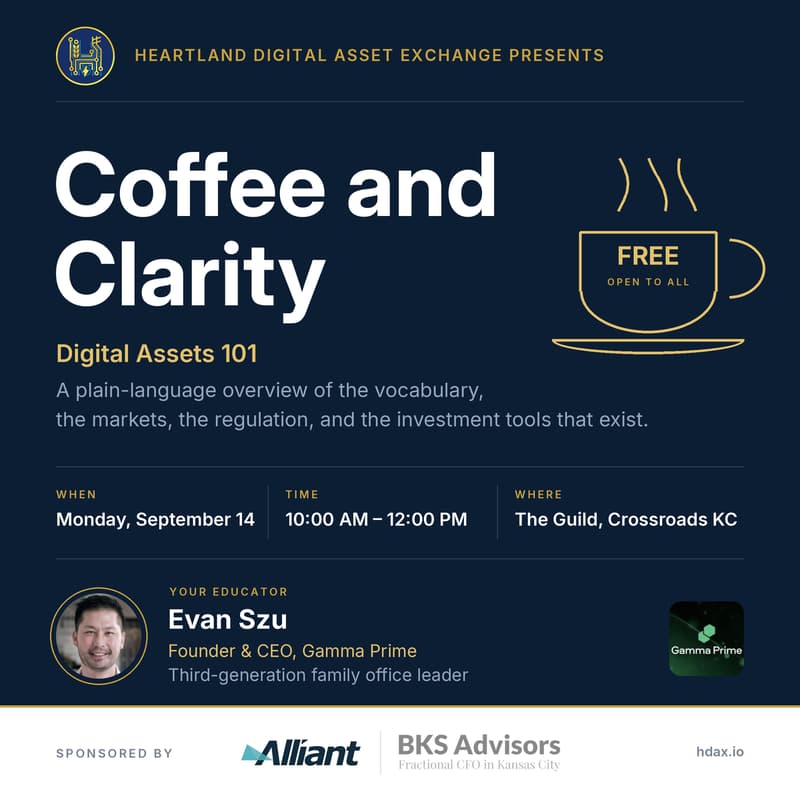 HEARTLAND DIGITAL ASSET EXCHANGE PRESENTS

Coffee and Clarity

FREE
OPEN TO ALL

Digital Assets 101

A plain-language overview of the vocabulary, the markets, the regulation, and the investment tools that exist.

WHEN
Monday, September 14

TIME
10:00 AM – 12:00 PM

WHERE
The Guild, Crossroads KC

YOUR EDUCATOR
Evan Szu
Founder & CEO, Gamma Prime
Third-generation family office leader

Gamma Prime

SPONSORED BY

Alliant

BKS Advisors
Fractional CFO in Kansas City

hdax.io